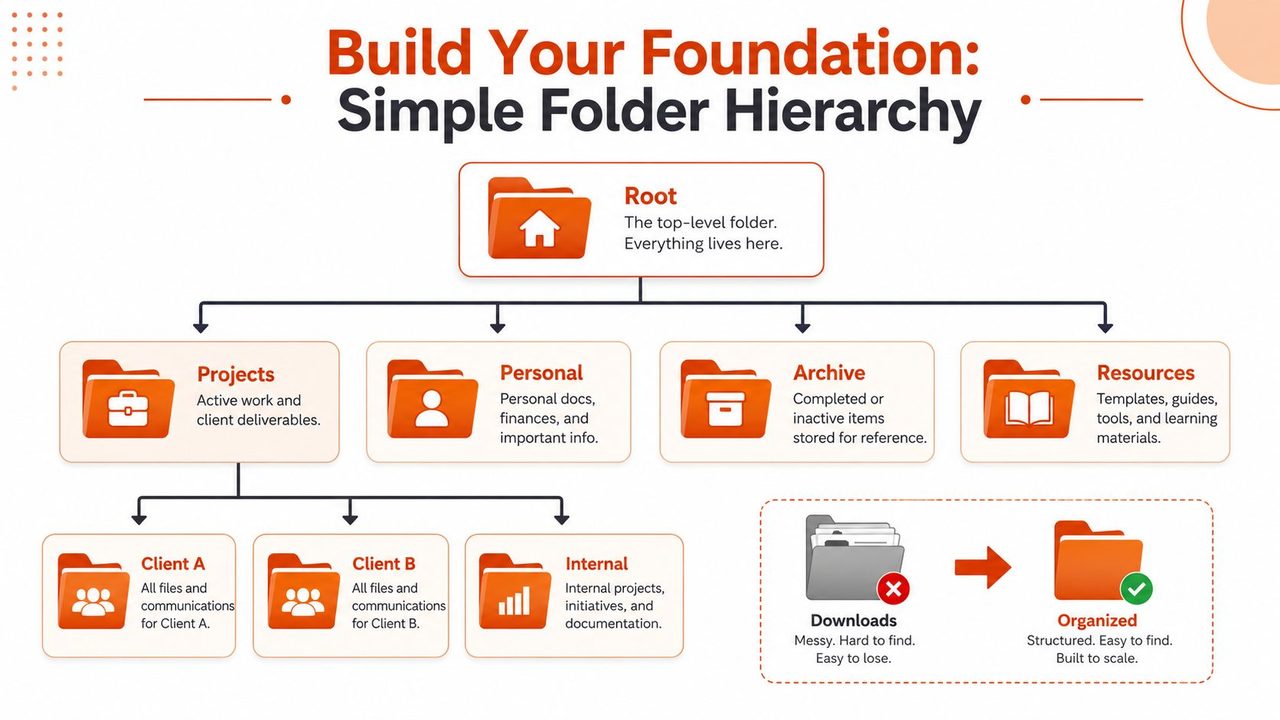 Build Your Foundation:
Simple Folder Hierarchy

Root
The top-level folder. Everything lives here.

Projects
Active work and client deliverables.

Personal
Personal docs, finances, and important info.

Archive
Completed or inactive items stored for reference.

Resources
Templates, guides, tools, and learning materials.

Client A
All files and communications for Client A.

Client B
All files and communications for Client B.

Internal
Internal projects, initiatives, and documentation.

Downloads
Messy. Hard to find. Easy to lose.

Organized
Structured. Easy to find. Built to scale.